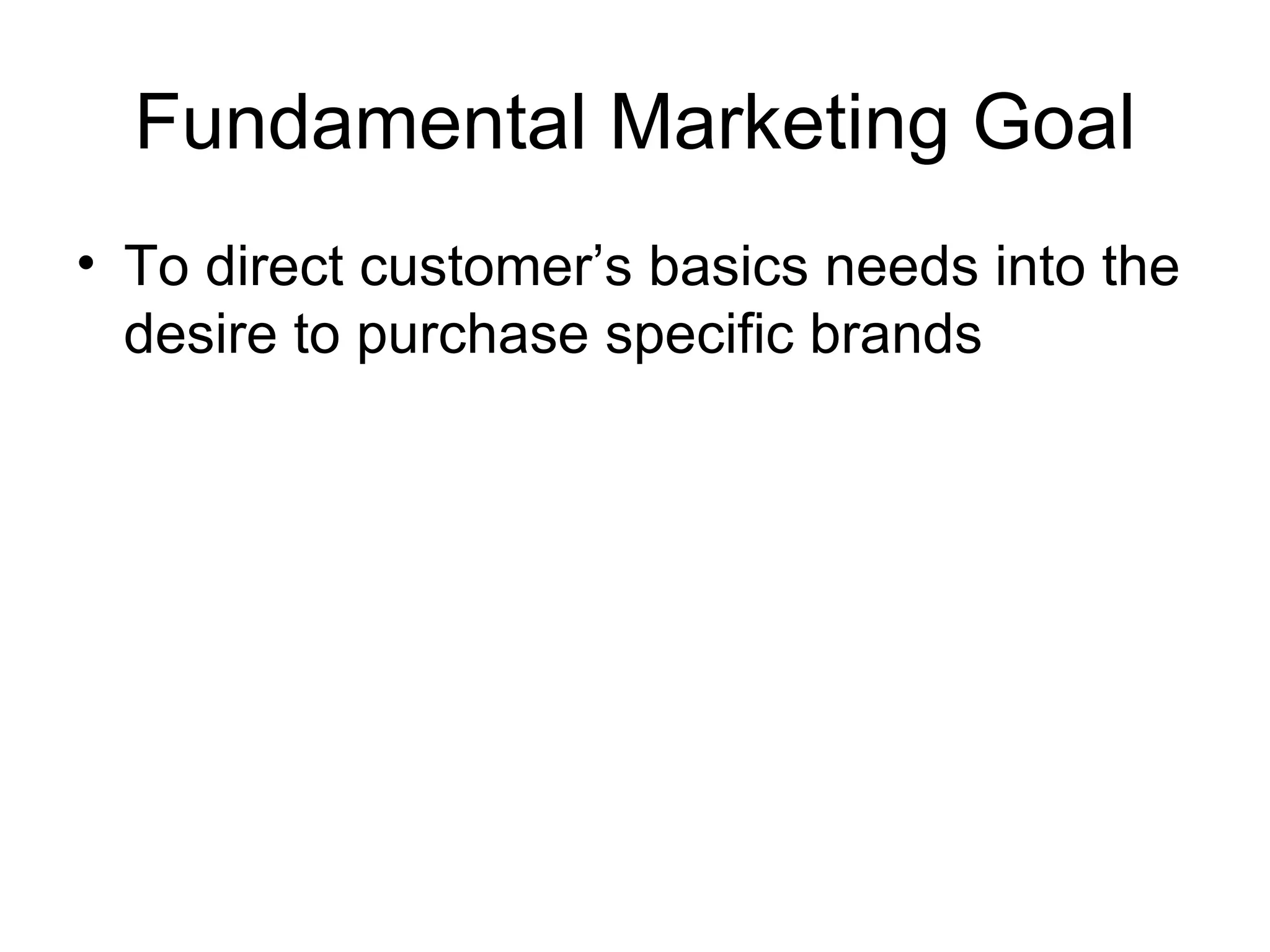 Fundamental Marketing Goal

• To direct customer’s basics needs into the desire to purchase specific brands